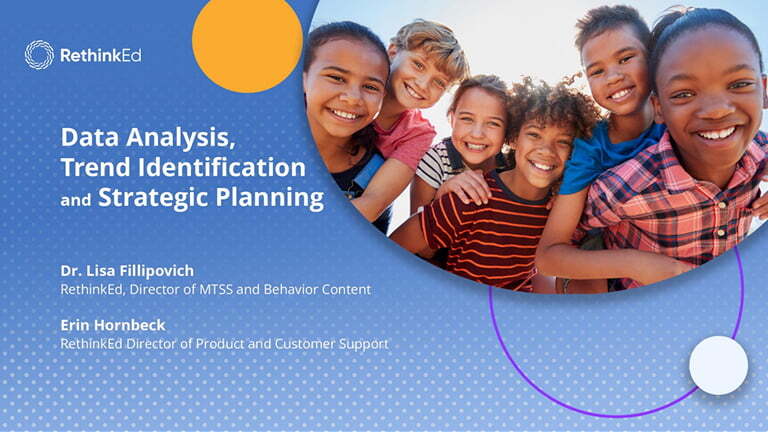 RethinkEd

Data Analysis, Trend Identification and Strategic Planning

Dr. Lisa Fillipovich
RethinkEd, Director of MTSS and Behavior Content

Erin Hornbeck
RethinkEd Director of Product and Customer Support